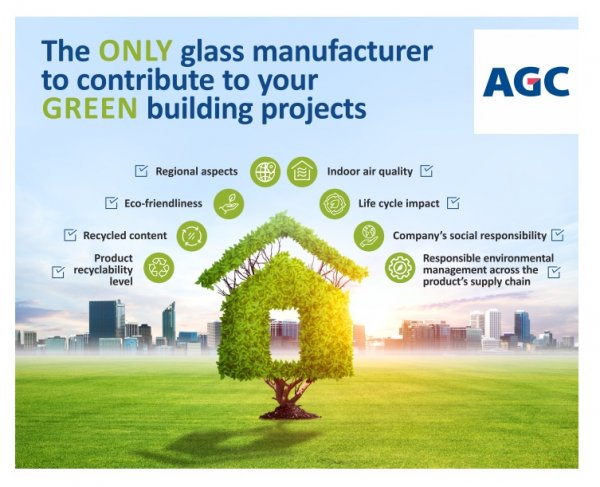 The ONLY glass manufacturer to contribute to your GREEN building projects

AGC

Regional aspects

Eco-friendliness

Recycled content

Product recyclability level

Indoor air quality

Life cycle impact

Company's social responsibility

Responsible environmental management across the product's supply chain